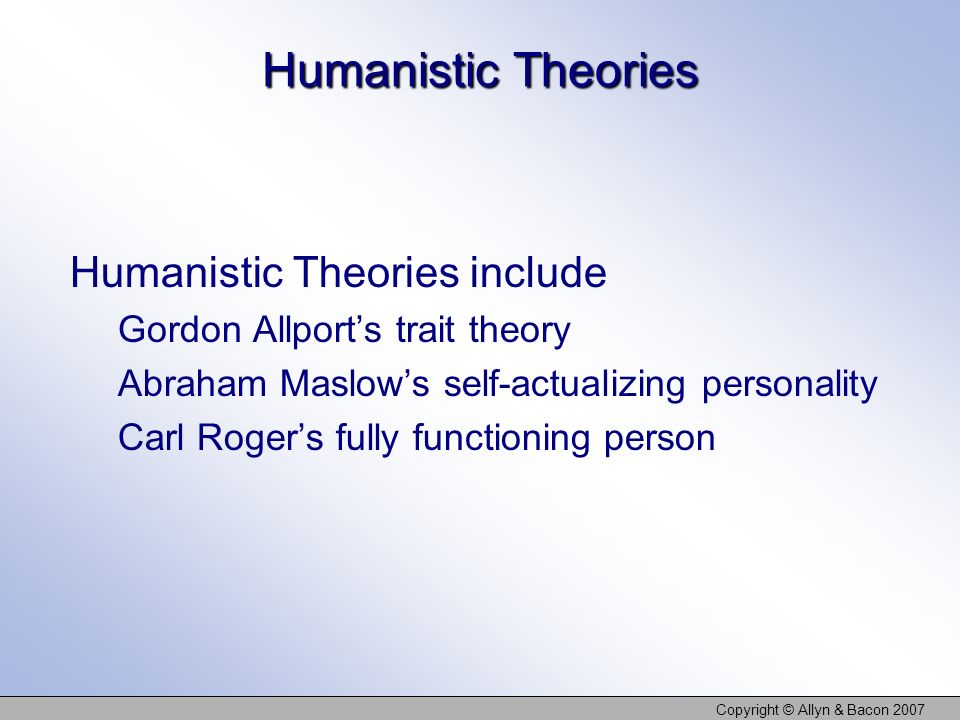 Humanistic Theories

Humanistic Theories include

Gordon Allport’s trait theory

Abraham Maslow’s self-actualizing personality

Carl Roger’s fully functioning person

Copyright © Allyn & Bacon 2007